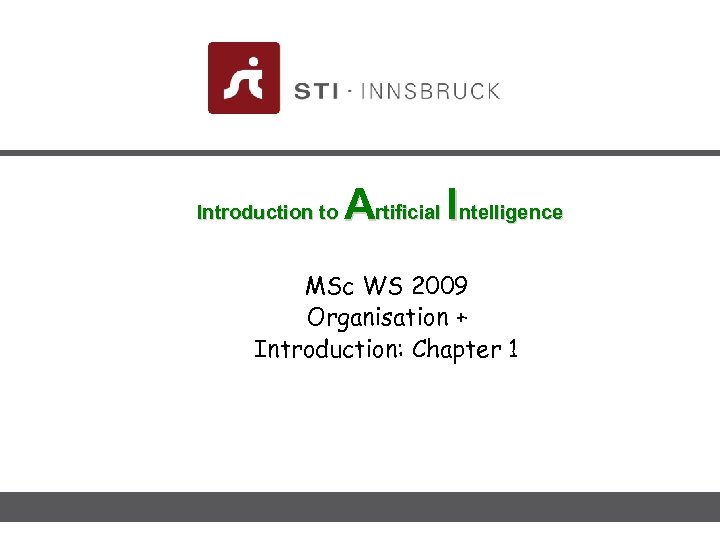 STI · INNSBRUCK

Introduction to Artificial Intelligence

MSc WS 2009
Organisation +
Introduction: Chapter 1